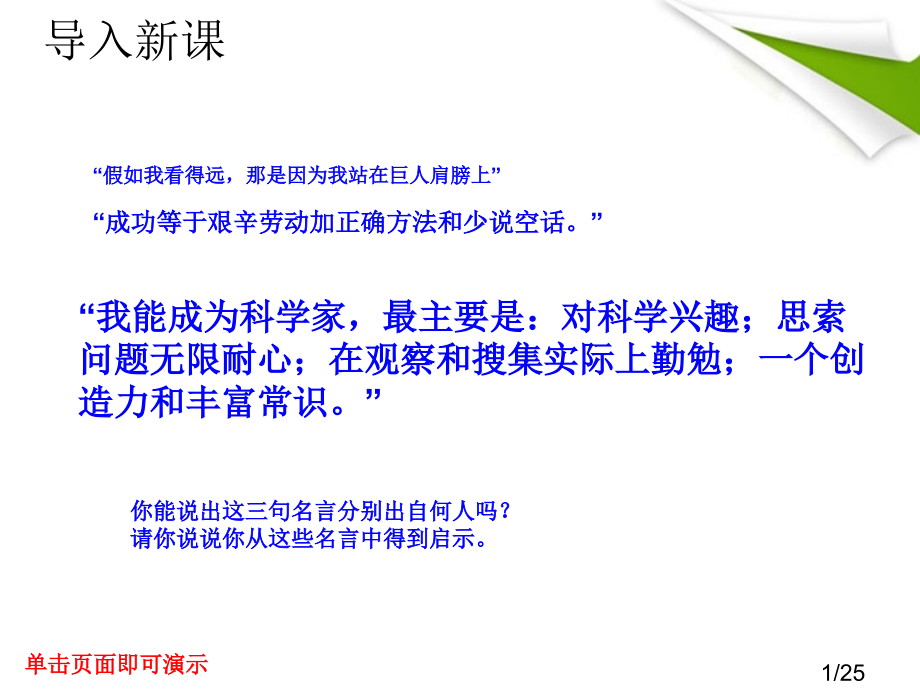 导入新课

“假如我看得远，那是因为我站在巨人肩膀上”

“成功等于艰辛劳动加正确方法和少说空话。”

“我能成为科学家，最主要是：对科学兴趣；思索问题无限耐心；在观察和搜集实际上勤勉；一个创造力和丰富常识。”

你能说出这三句名言分别出自何人吗？
请你说说你从这些名言中得到启示。

单击页面即可演示

1/25